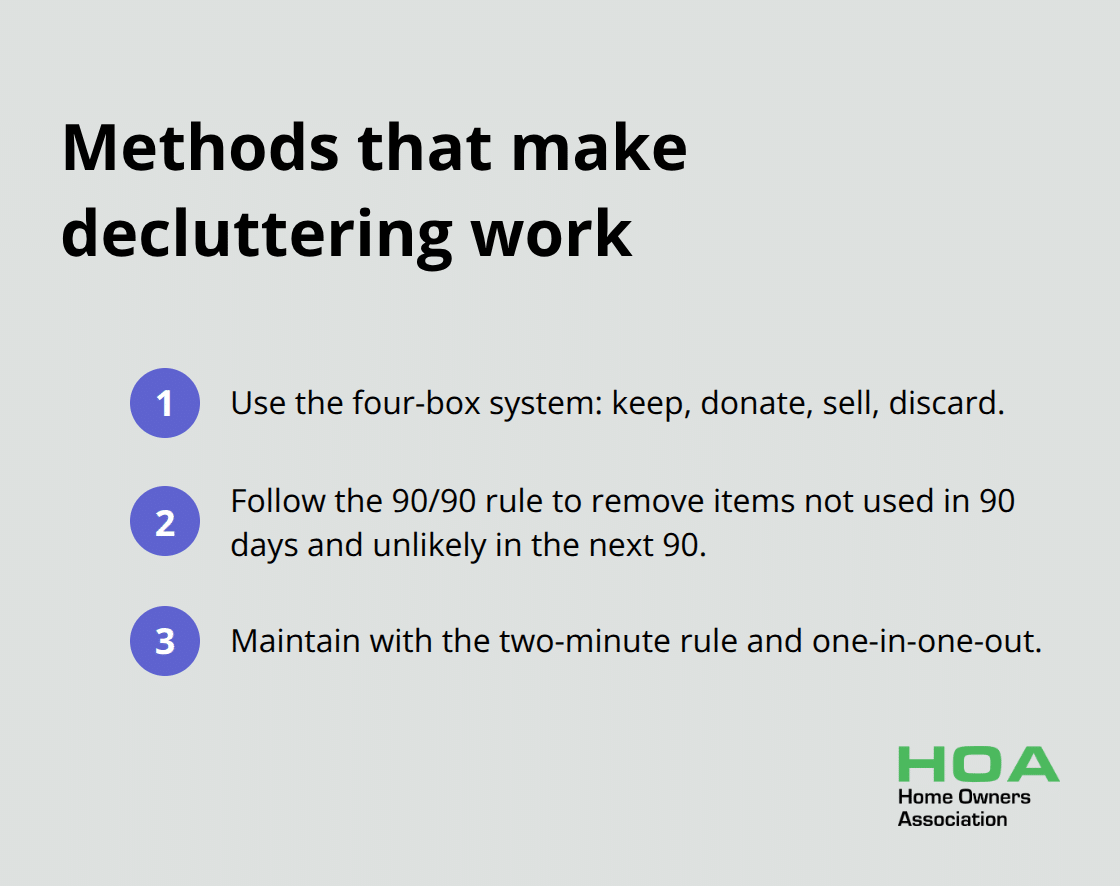 Methods that make decluttering work

1 Use the four-box system: keep, donate, sell, discard.

2 Follow the 90/90 rule to remove items not used in 90 days and unlikely in the next 90.

3 Maintain with the two-minute rule and one-in-one-out.

HOA
Home Owners
Association